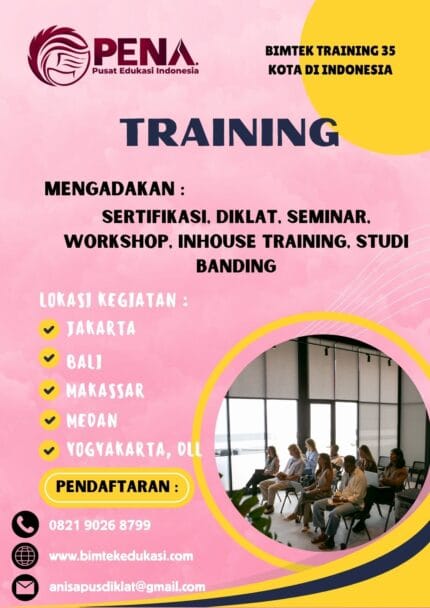 PENA
Pusat Edukasi Indonesia

BIMTEK TRAINING 35 KOTA DI INDONESIA

TRAINING

MENGADAKAN :
SERTIFIKASI, DIKLAT, SEMINAR, WORKSHOP, INHOUSE TRAINING, STUDI BANDING

LOKASI KEGIATAN :
JAKARTA
BALI
MAKASSAR
MEDAN
YOGYAKARTA, DLL

PENDAFTARAN :

0821 9026 8799
www.bimtekedukasi.com
anisapusdiklat@gmail.com